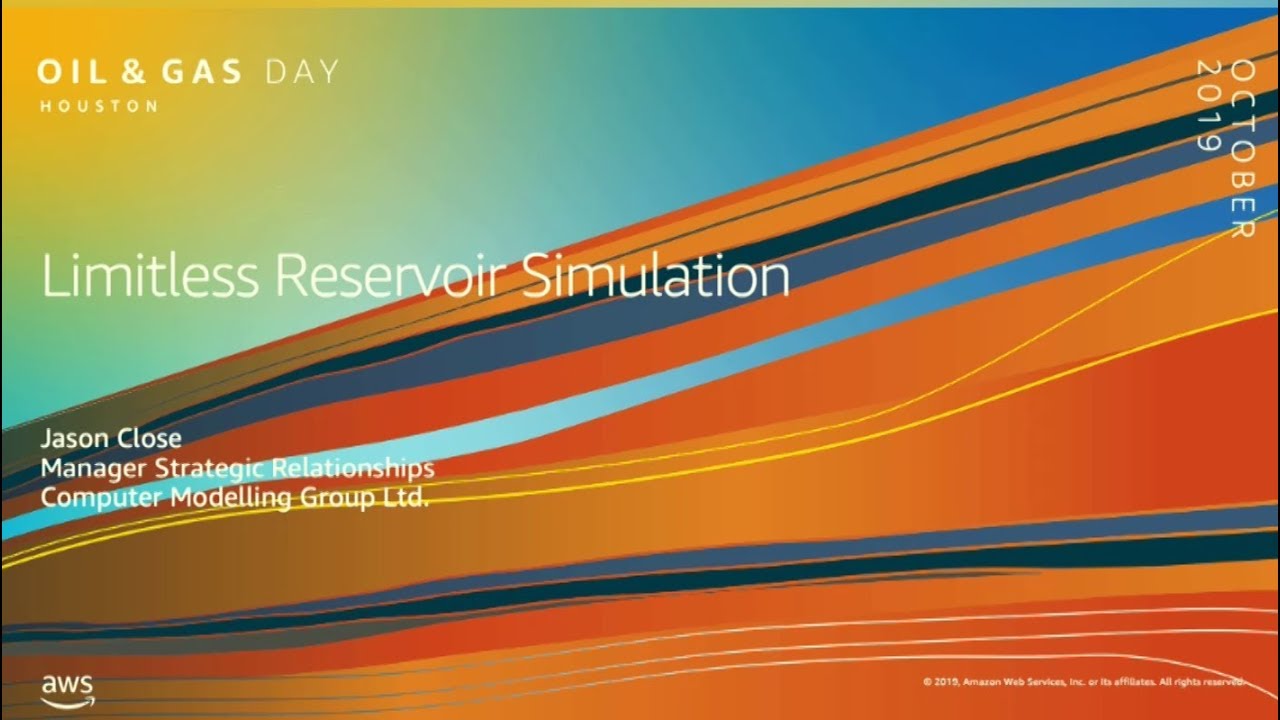 OIL & GAS DAY
HOUSTON

OCTOBER
2019

Limitless Reservoir Simulation

Jason Close
Manager Strategic Relationships
Computer Modelling Group Ltd.

aws

© 2019, Amazon Web Services, Inc. or its affiliates. All rights reserved.